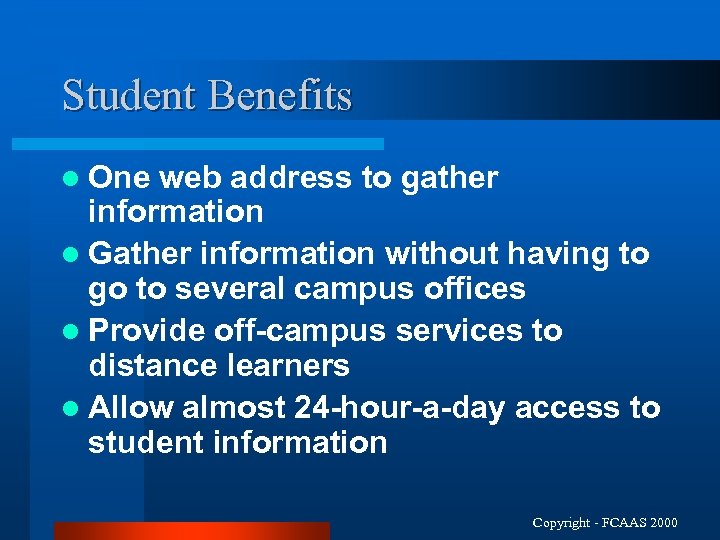 Student Benefits

- One web address to gather information
- Gather information without having to go to several campus offices
- Provide off-campus services to distance learners
- Allow almost 24-hour-a-day access to student information

Copyright - FCAAS 2000